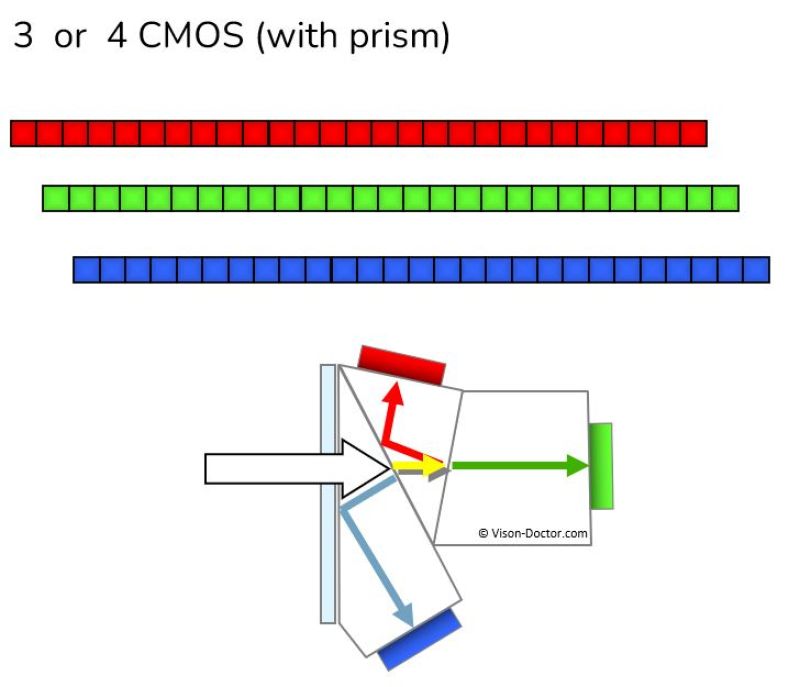 3 or 4 CMOS (with prism)

© Vison-Doctor.com